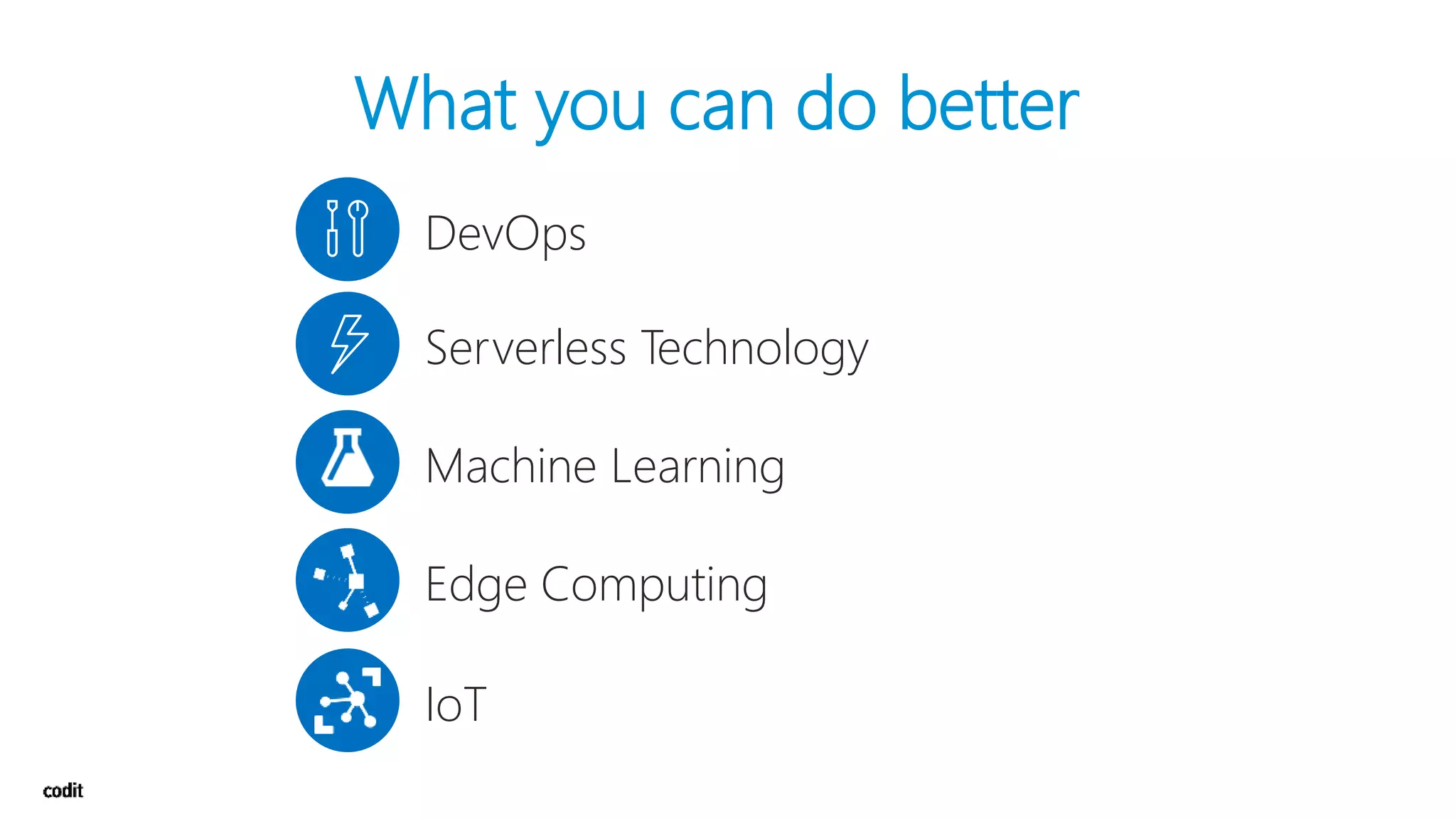 What you can do better

DevOps

Serverless Technology

Machine Learning

Edge Computing

IoT

codit